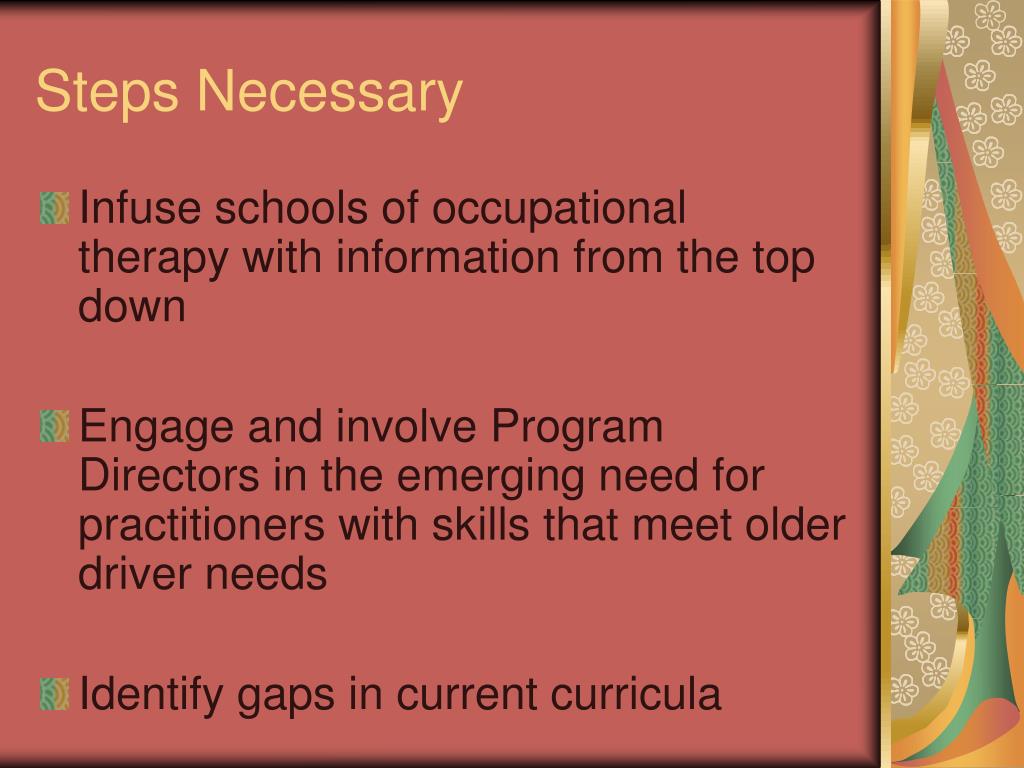 Steps Necessary

Infuse schools of occupational therapy with information from the top down

Engage and involve Program Directors in the emerging need for practitioners with skills that meet older driver needs

Identify gaps in current curricula